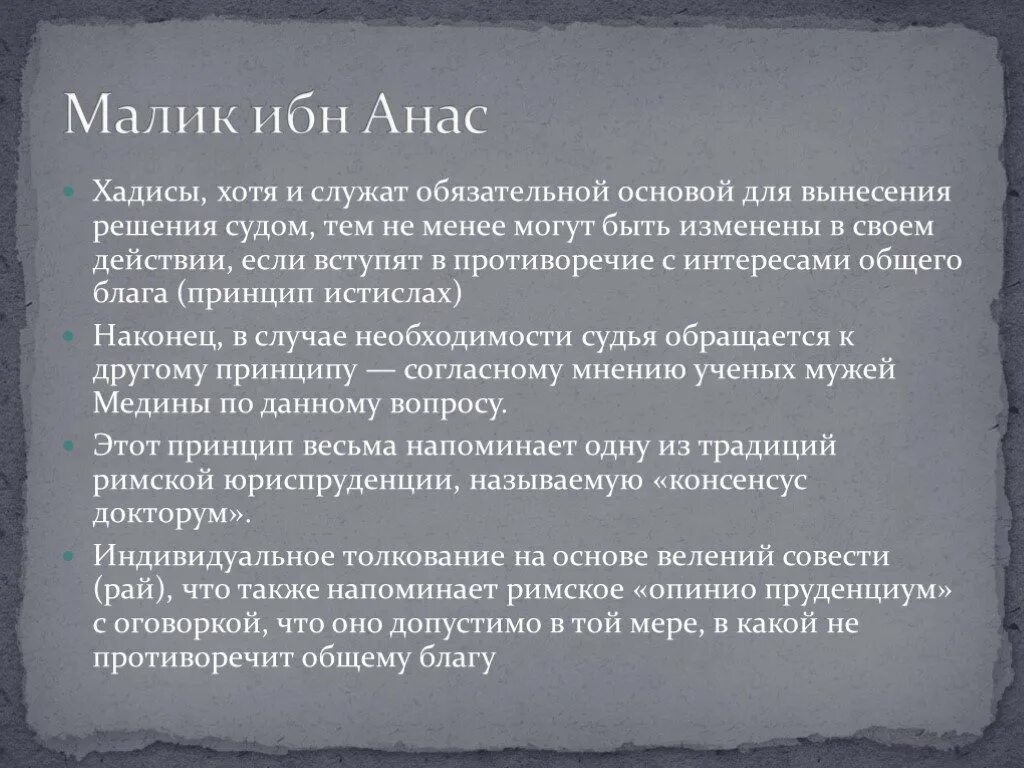 Малик ибн Анас

Хадисы, хотя и служат обязательной основой для вынесения решения судом, тем не менее могут быть изменены в своем действии, если вступят в противоречие с интересами общего блага (принцип истислах)

Наконец, в случае необходимости судья обращается к другому принципу — согласному мнению ученых мужей Медины по данному вопросу.

Этот принцип весьма напоминает одну из традиций римской юриспруденции, называемую «консенсус докторум».

Индивидуальное толкование на основе велений совести (рай), что также напоминает римское «опинио пруденциум» с оговоркой, что оно допустимо в той мере, в какой не противоречит общему благу